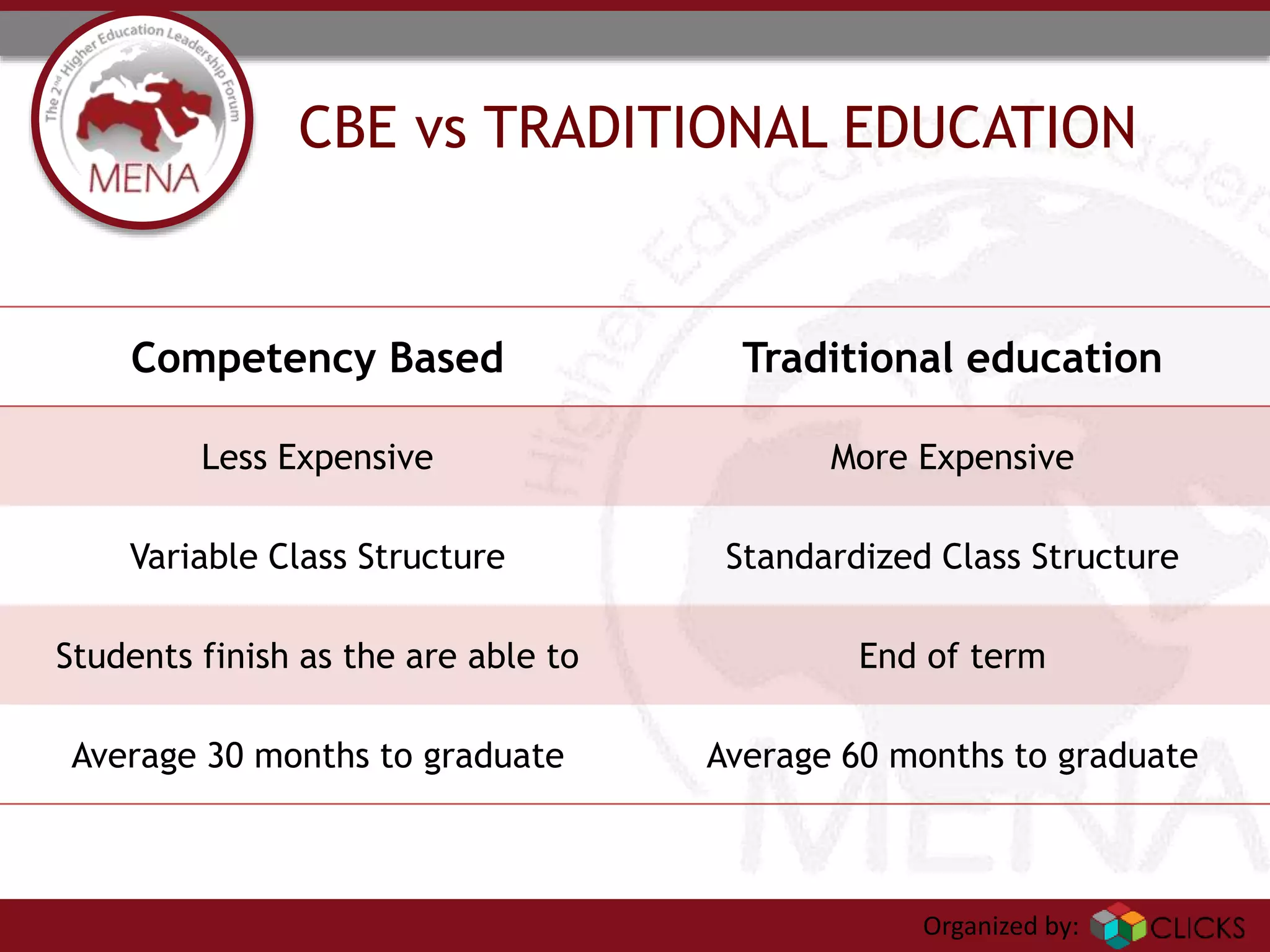 The 2nd Higher Education Leadership Forum
MENA

CBE vs TRADITIONAL EDUCATION

| Competency Based | Traditional education |
|---|---|
| Less Expensive | More Expensive |
| Variable Class Structure | Standardized Class Structure |
| Students finish as the are able to | End of term |
| Average 30 months to graduate | Average 60 months to graduate |

Organized by: CLICKS